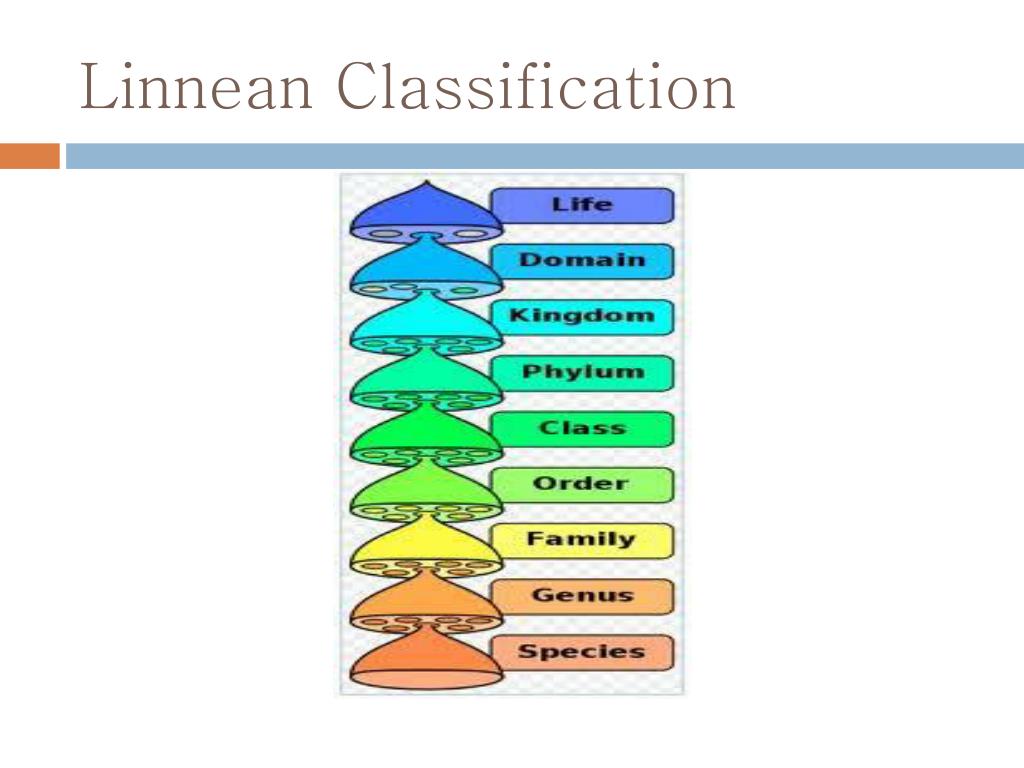 Linnean Classification

Life

Domain

Kingdom

Phylum

Class

Order

Family

Genus

Species